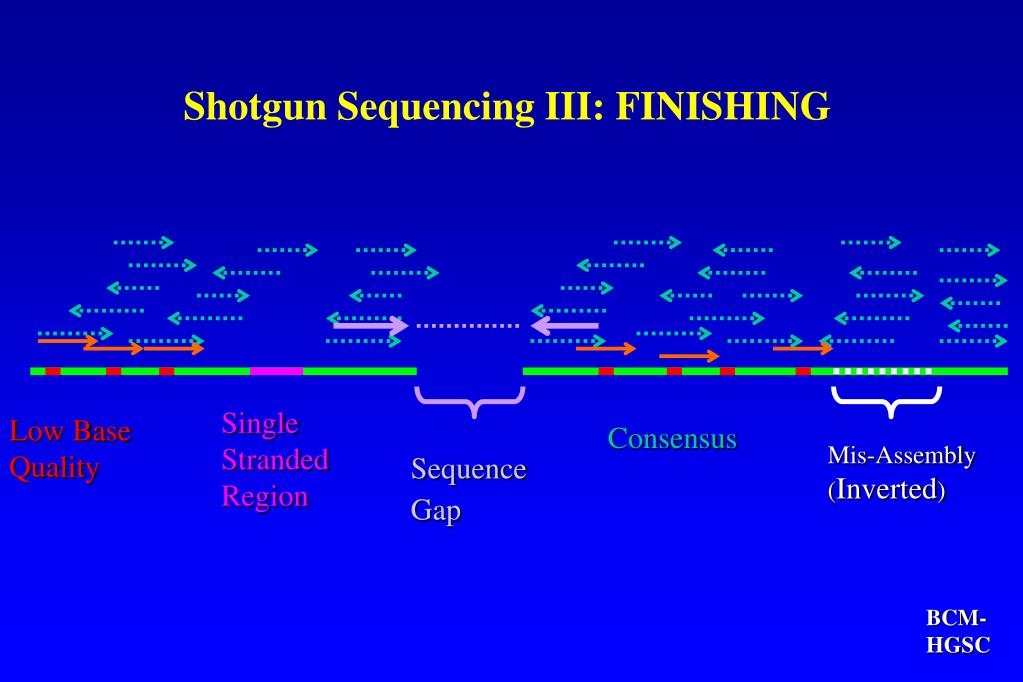 Shotgun Sequencing III: FINISHING

Low Base Quality

Single Stranded Region

Sequence Gap

Consensus

Mis-Assembly (Inverted)

BCM-HGSC